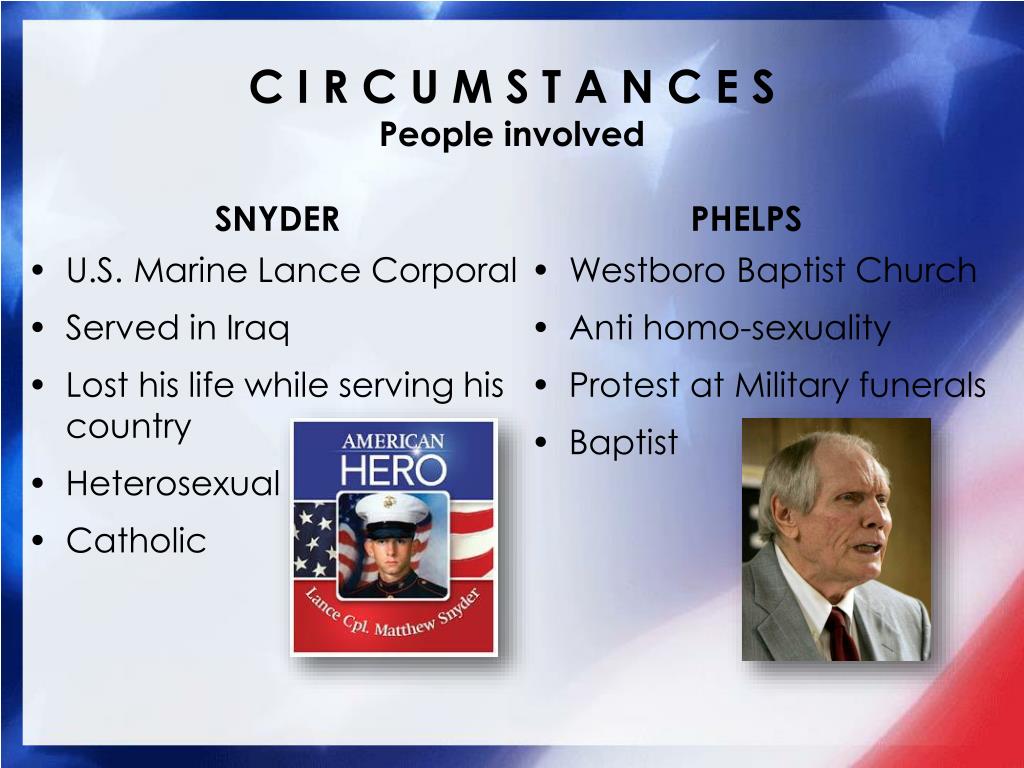 C I R C U M S T A N C E S
People involved

SNYDER
• U.S. Marine Lance Corporal
• Served in Iraq
• Lost his life while serving his country
• Heterosexual
• Catholic

AMERICAN HERO
Lance Cpl. Matthew Snyder

PHELPS
• Westboro Baptist Church
• Anti homo-sexuality
• Protest at Military funerals
• Baptist